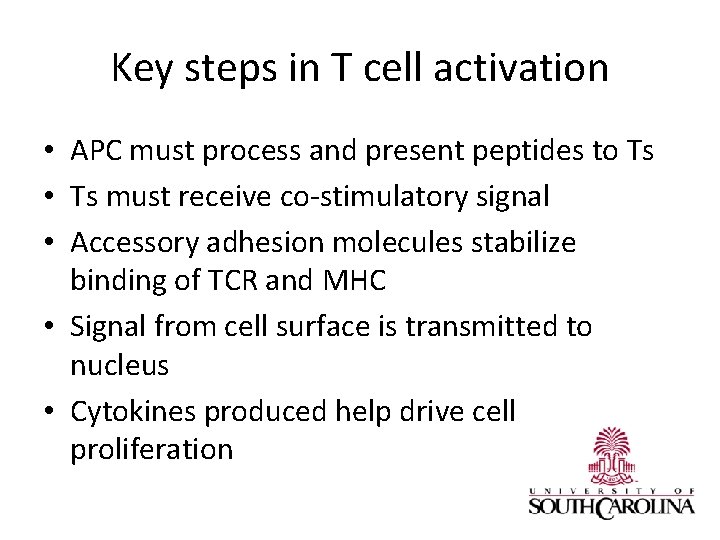 Key steps in T cell activation

• APC must process and present peptides to Ts
• Ts must receive co-stimulatory signal
• Accessory adhesion molecules stabilize binding of TCR and MHC
• Signal from cell surface is transmitted to nucleus
• Cytokines produced help drive cell proliferation

UNIVERSITY OF
SOUTH CAROLINA